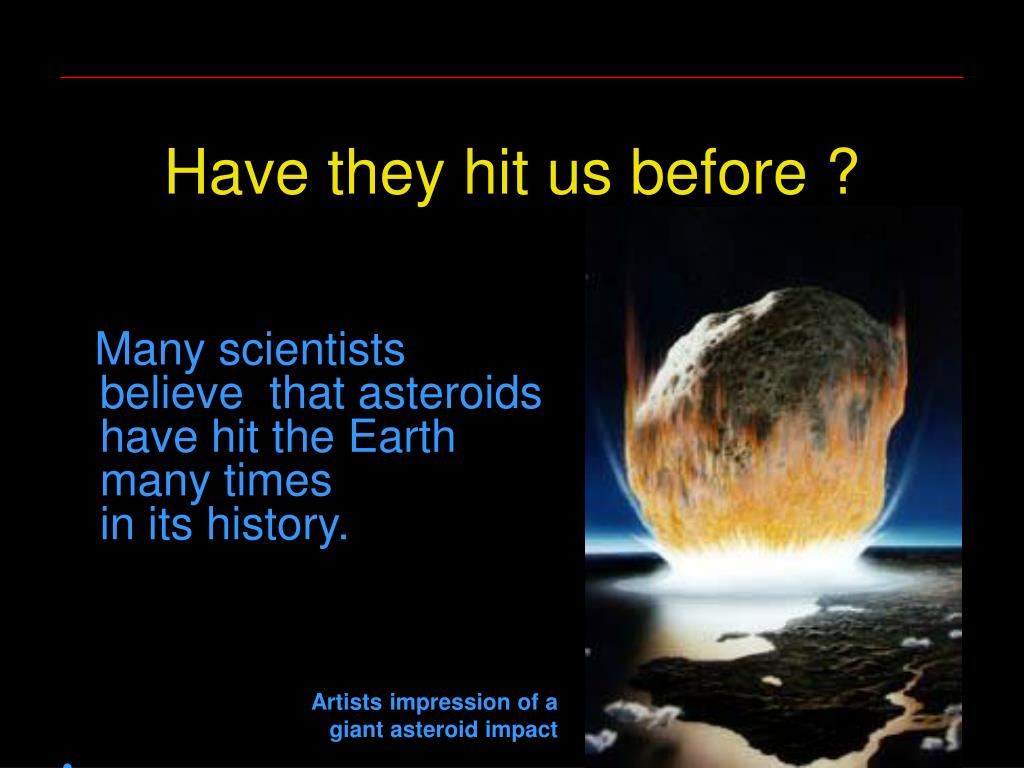 Have they hit us before ?

Many scientists believe that asteroids have hit the Earth many times in its history.

Artists impression of a giant asteroid impact